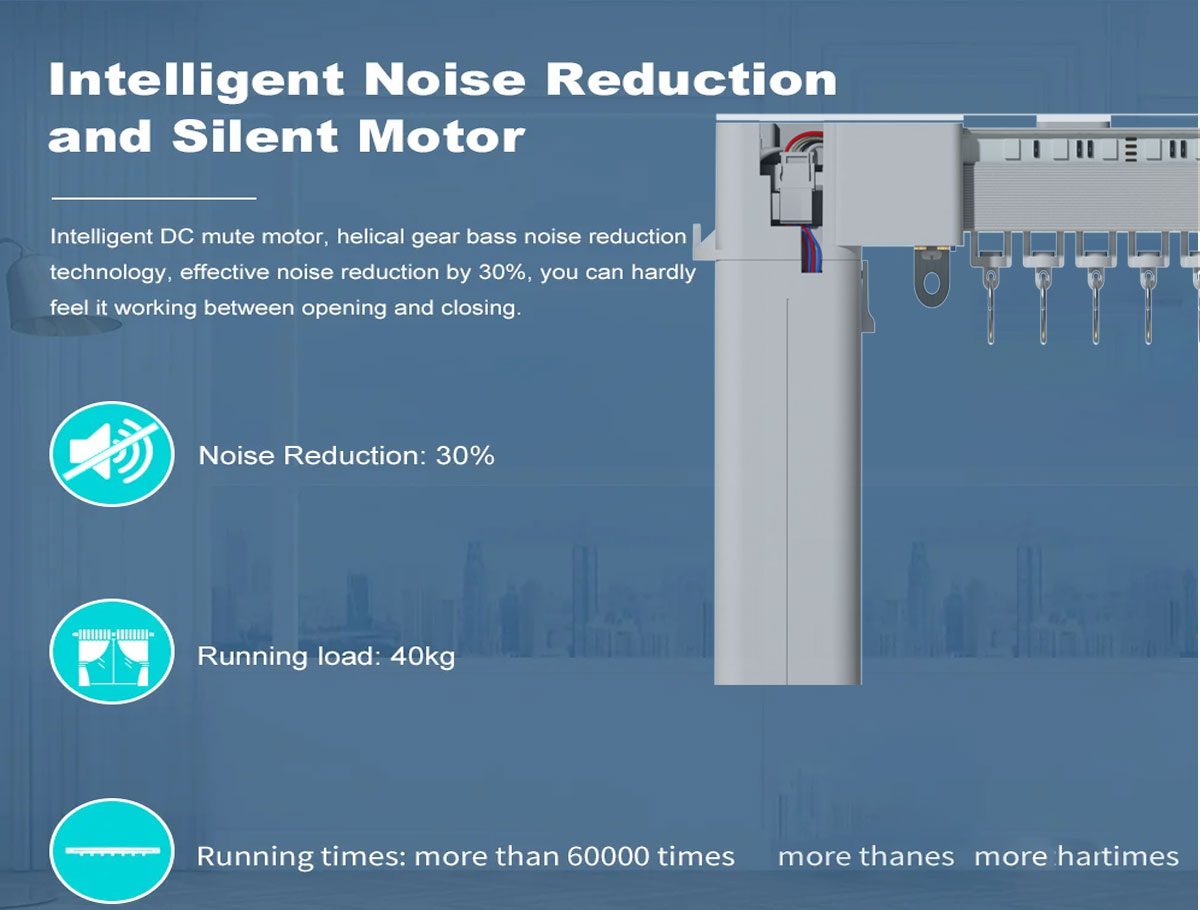 Intelligent Noise Reduction and Silent Motor

Intelligent DC mute motor, helical gear bass noise reduction technology, effective noise reduction by 30%, you can hardly feel it working between opening and closing.

Noise Reduction: 30%

Running load: 40kg

Running times: more than 60000 times more thanes more hartimes